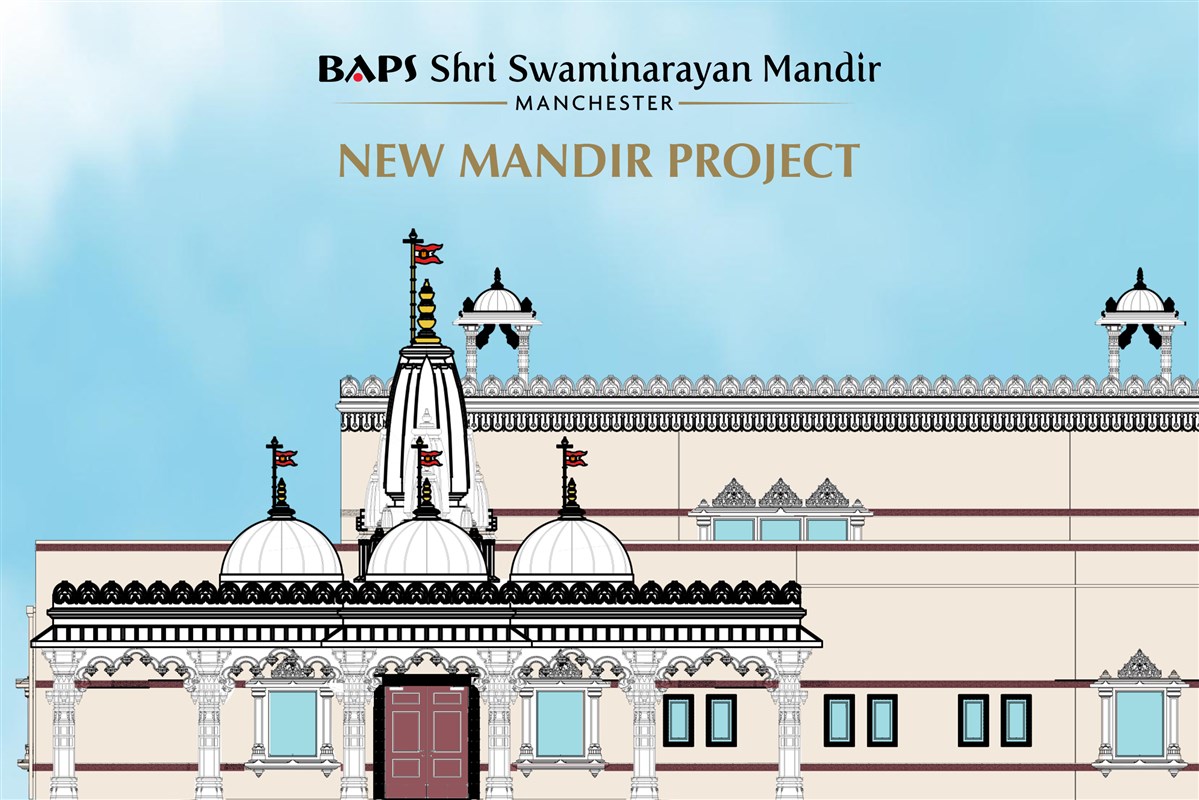 BAPS Shri Swaminarayan Mandir
MANCHESTER

NEW MANDIR PROJECT